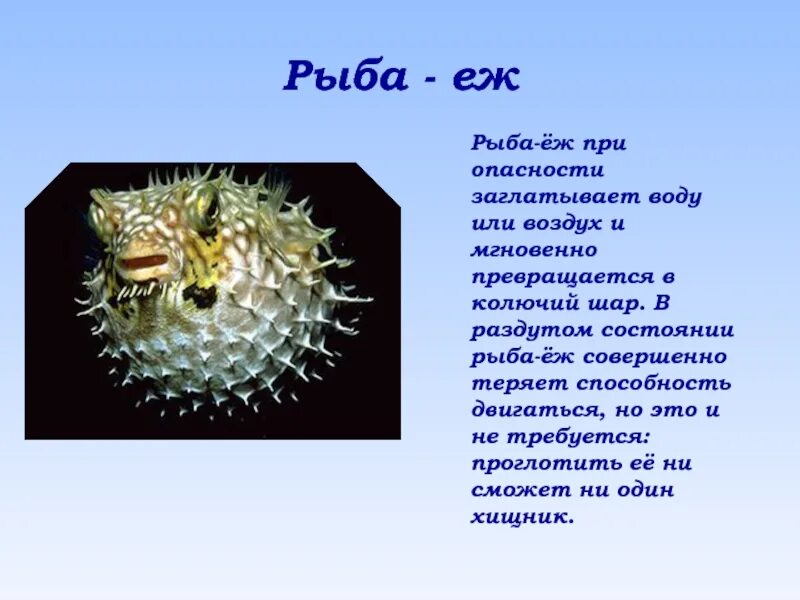 Рыба - еж

Рыба-ёж при опасности заглатывает воду или воздух и мгновенно превращается в колючий шар. В раздутом состоянии рыба-ёж совершенно теряет способность двигаться, но это и не требуется: проглотить её ни сможет ни один хищник.